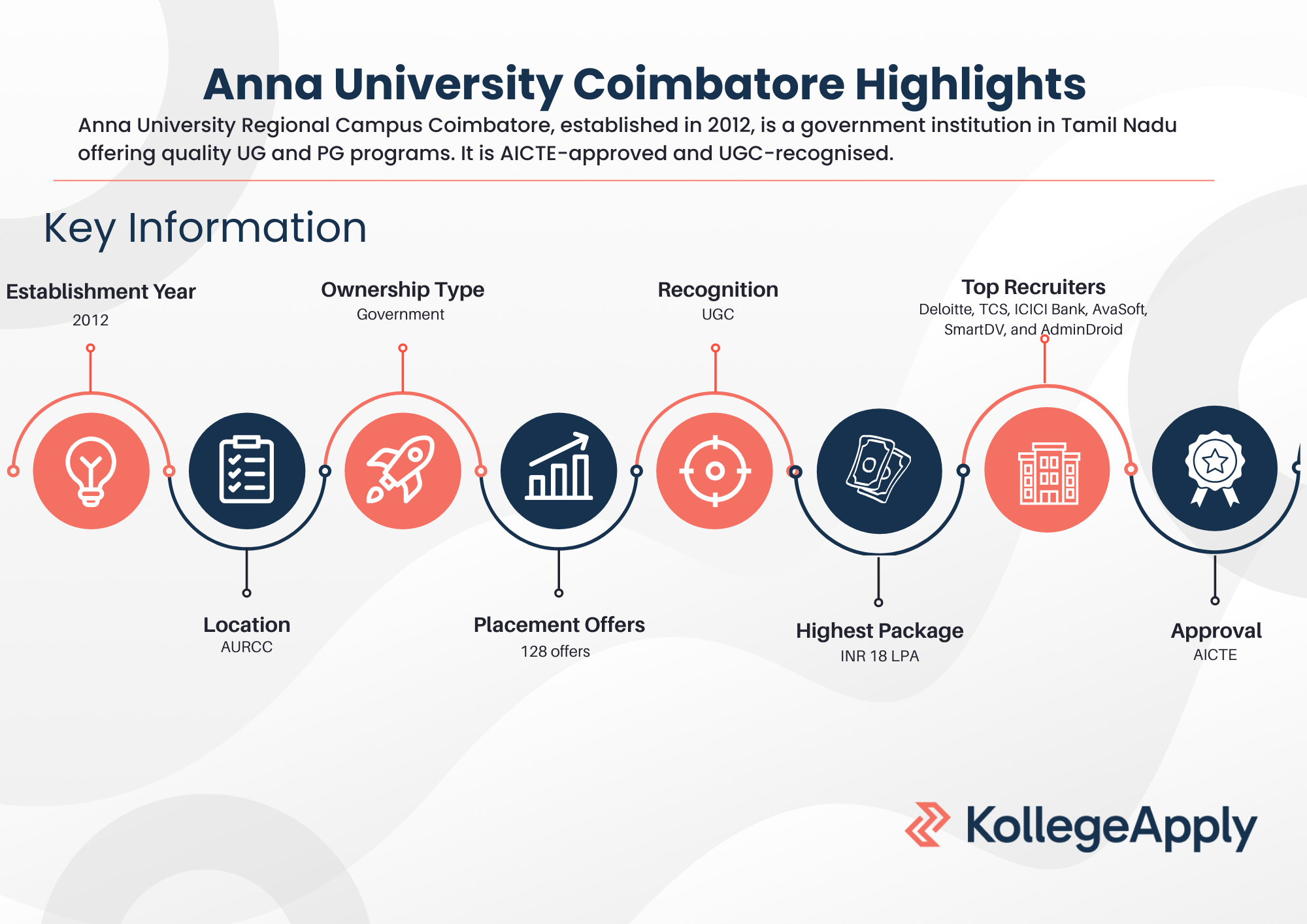 Anna University Coimbatore Highlights

Anna University Regional Campus Coimbatore, established in 2012, is a government institution in Tamil Nadu offering quality UG and PG programs. It is AICTE-approved and UGC-recognised.

Key Information

Establishment Year
2012

Location
AURCC

Ownership Type
Government

Placement Offers
128 offers

Recognition
UGC

Highest Package
INR 18 LPA

Top Recruiters
Deloitte, TCS, ICICI Bank, AvaSoft, SmartDV, and AdminDroid

Approval
AICTE

KollegeApply